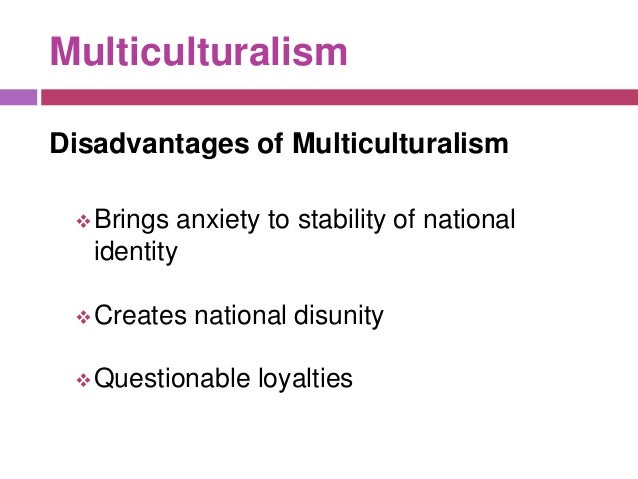 Multiculturalism

Disadvantages of Multiculturalism

❖ Brings anxiety to stability of national identity

❖ Creates national disunity

❖ Questionable loyalties